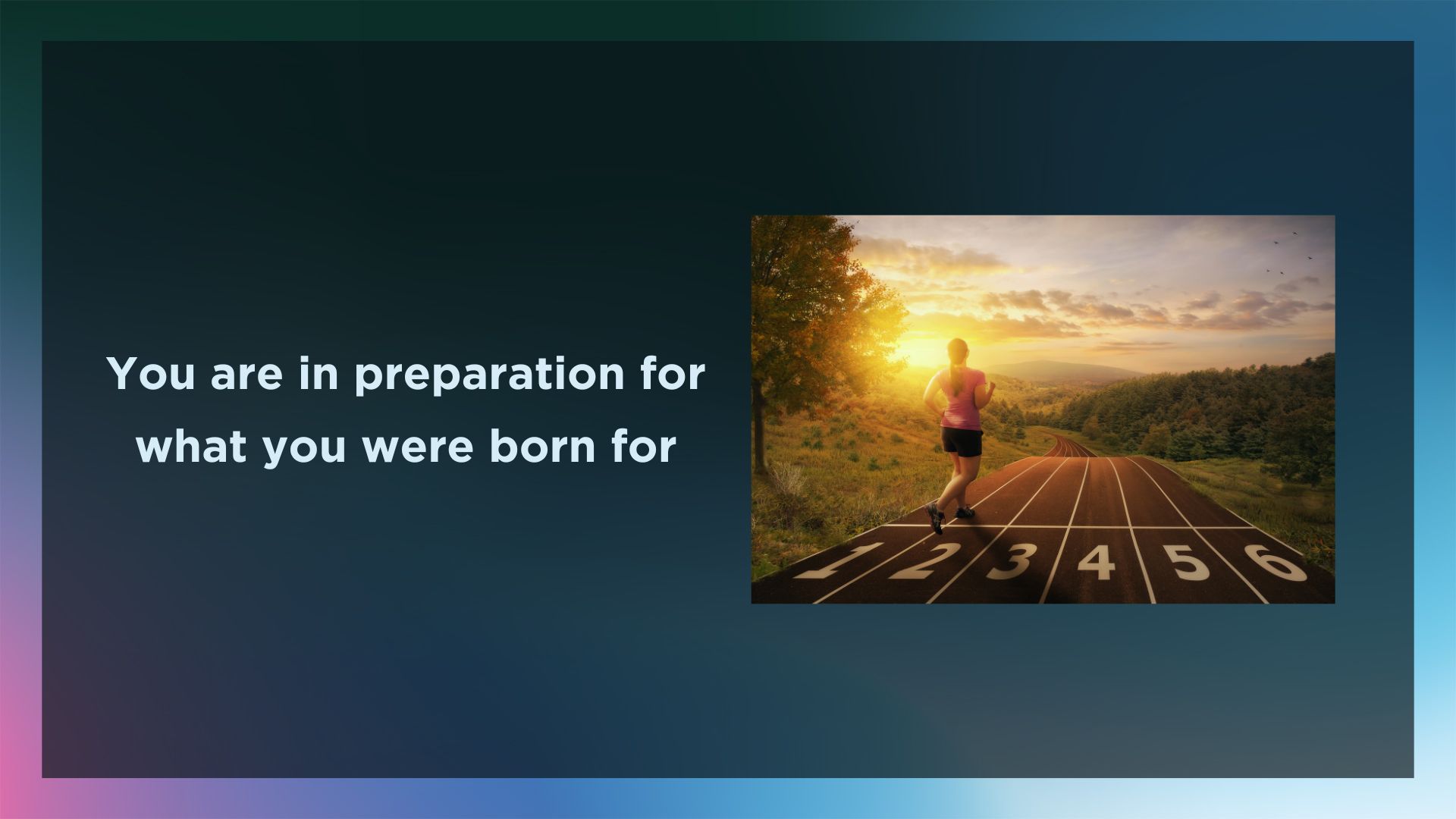 You are in preparation for what you were born for

1 2 3 4 5 6